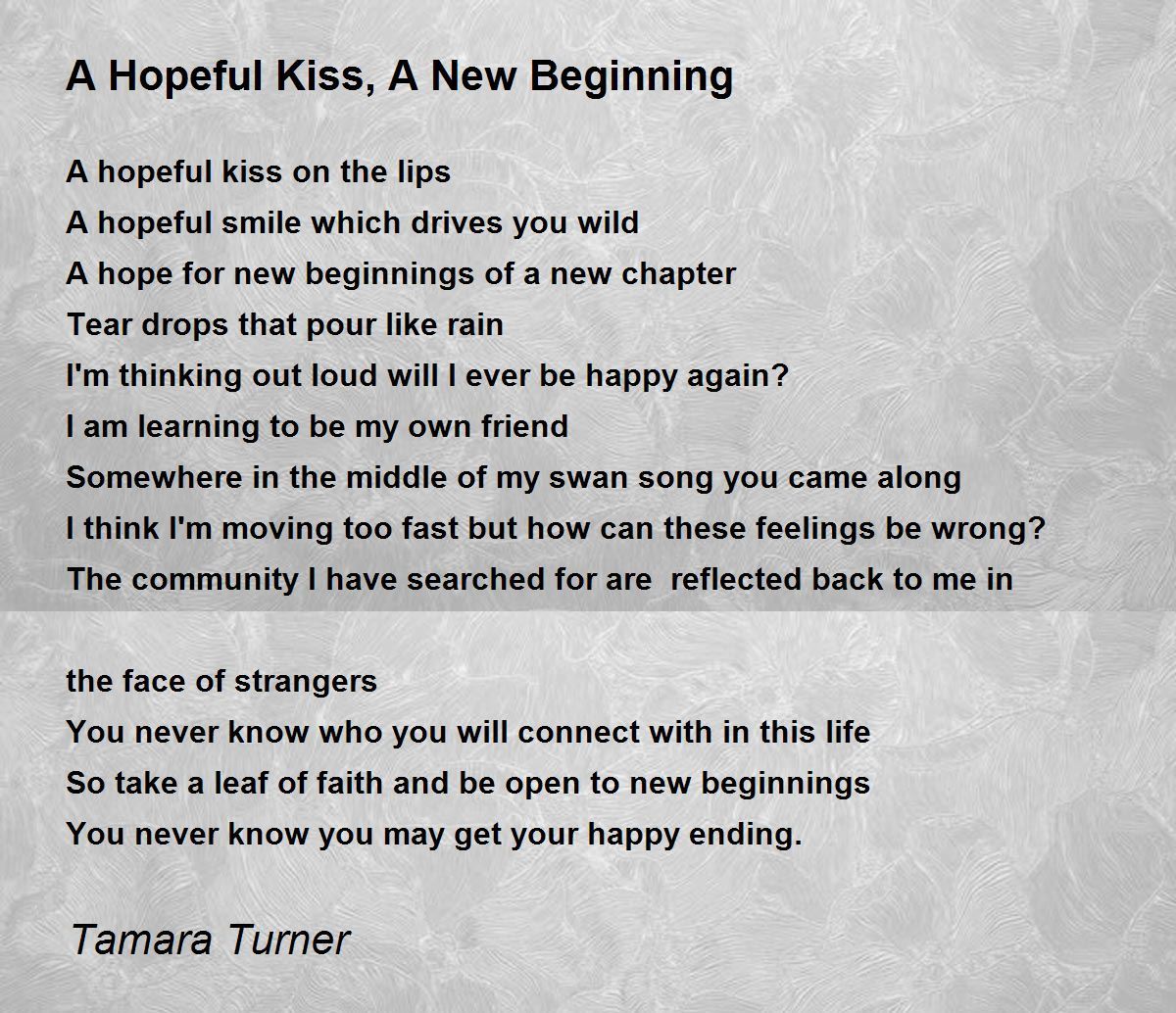 A Hopeful Kiss, A New Beginning

A hopeful kiss on the lips
A hopeful smile which drives you wild
A hope for new beginnings of a new chapter
Tear drops that pour like rain
I'm thinking out loud will I ever be happy again?
I am learning to be my own friend
Somewhere in the middle of my swan song you came along
I think I'm moving too fast but how can these feelings be wrong?
The community I have searched for are reflected back to me in

the face of strangers
You never know who you will connect with in this life
So take a leaf of faith and be open to new beginnings
You never know you may get your happy ending.

Tamara Turner